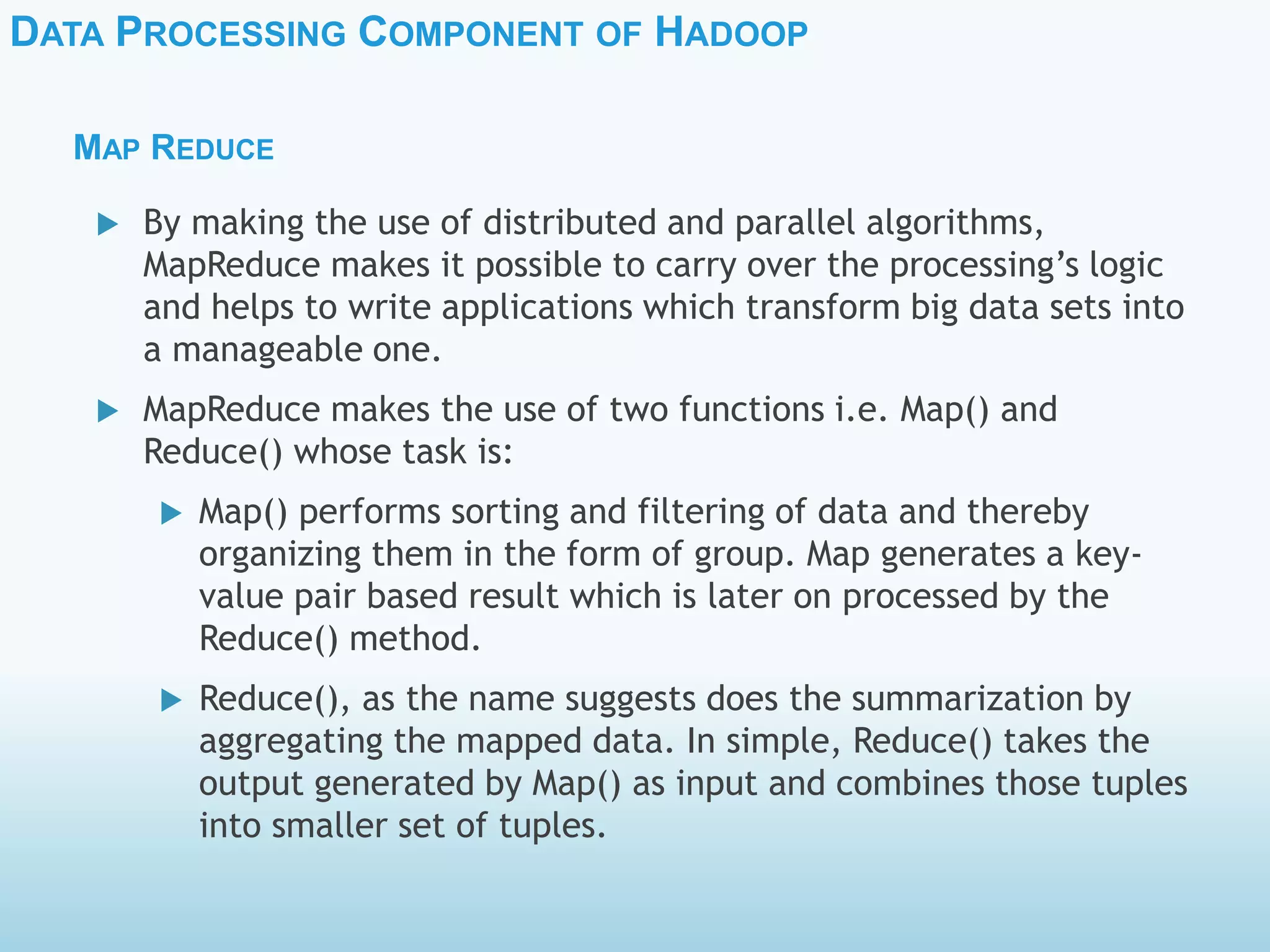 DATA PROCESSING COMPONENT OF HADOOP

MAP REDUCE

By making the use of distributed and parallel algorithms, MapReduce makes it possible to carry over the processing's logic and helps to write applications which transform big data sets into a manageable one.

MapReduce makes the use of two functions i.e. Map() and Reduce() whose task is:

Map() performs sorting and filtering of data and thereby organizing them in the form of group. Map generates a key-value pair based result which is later on processed by the Reduce() method.

Reduce(), as the name suggests does the summarization by aggregating the mapped data. In simple, Reduce() takes the output generated by Map() as input and combines those tuples into smaller set of tuples.